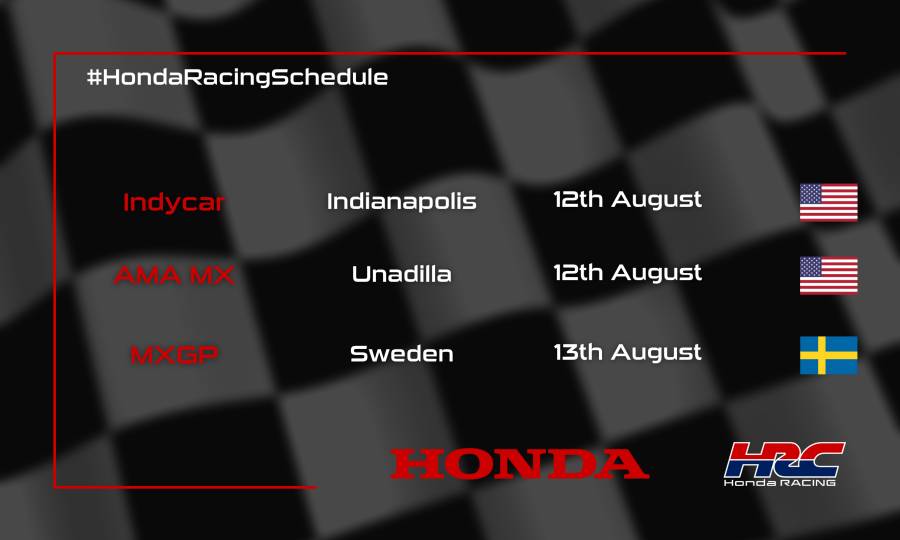 #HondaRacingSchedule

| Indycar | Indianapolis | 12th August |
|---|---|---|
| AMA MX | Unadilla | 12th August |
| MXGP | Sweden | 13th August |

HONDA

HRC
Honda RACING